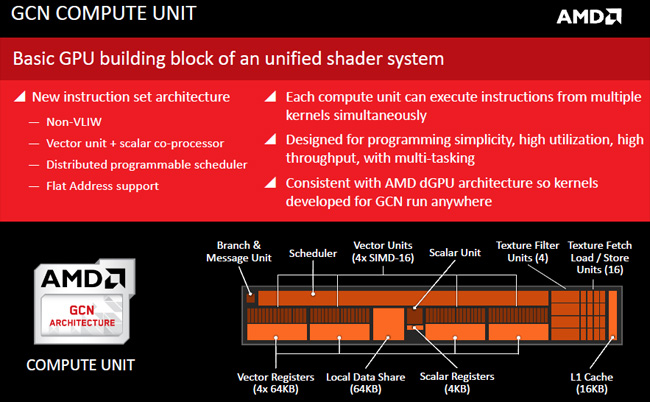 GCN COMPUTE UNIT

AMD

Basic GPU building block of an unified shader system

New instruction set architecture

— Non-VLIW

— Vector unit + scalar co-processor

— Distributed programmable scheduler

— Flat Address support

Each compute unit can execute instructions from multiple kernels simultaneously

Designed for programming simplicity, high utilization, high throughput, with multi-tasking

Consistent with AMD dGPU architecture so kernels developed for GCN run anywhere

AMD

GCN ARCHITECTURE

COMPUTE UNIT

Branch & Message Unit

Scheduler

Vector Units (4x SIMD-16)

Scalar Unit

Texture Filter Units (4)

Texture Fetch Load / Store Units (16)

Vector Registers (4x 64KB)

Local Data Share (64KB)

Scalar Registers (4KB)

L1 Cache (16KB)